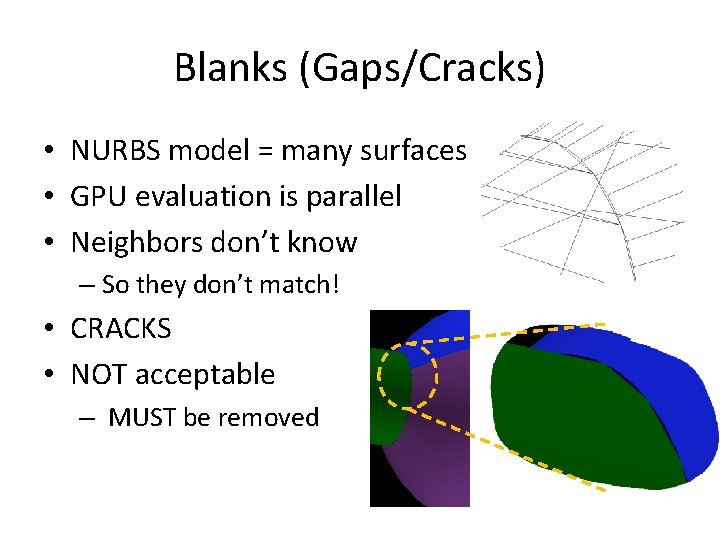 Blanks (Gaps/Cracks)

• NURBS model = many surfaces
• GPU evaluation is parallel
• Neighbors don't know
  – So they don't match!
• CRACKS
• NOT acceptable
  – MUST be removed